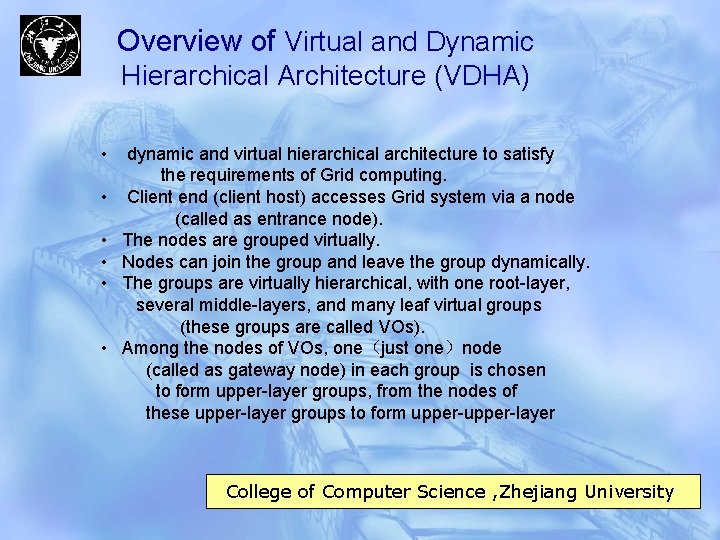 ZHEJIANG UNIVERSITY

Overview of Virtual and Dynamic Hierarchical Architecture (VDHA)

• dynamic and virtual hierarchical architecture to satisfy the requirements of Grid computing.
• Client end (client host) accesses Grid system via a node (called as entrance node).
• The nodes are grouped virtually.
• Nodes can join the group and leave the group dynamically.
• The groups are virtually hierarchical, with one root-layer, several middle-layers, and many leaf virtual groups (these groups are called VOs).
• Among the nodes of VOs, one（just one）node (called as gateway node) in each group is chosen to form upper-layer groups, from the nodes of these upper-layer groups to form upper-upper-layer

College of Computer Science ,Zhejiang University